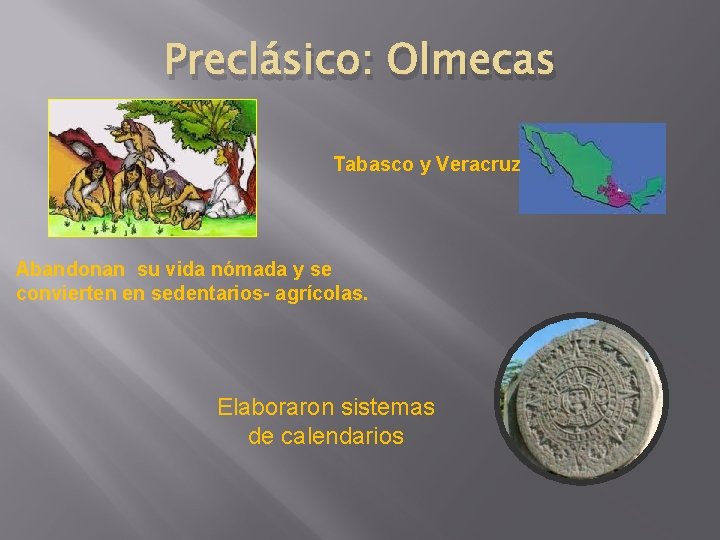 Preclásico: Olmecas

Tabasco y Veracruz

Abandonan su vida nómada y se convierten en sedentarios- agrícolas.

Elaboraron sistemas de calendarios